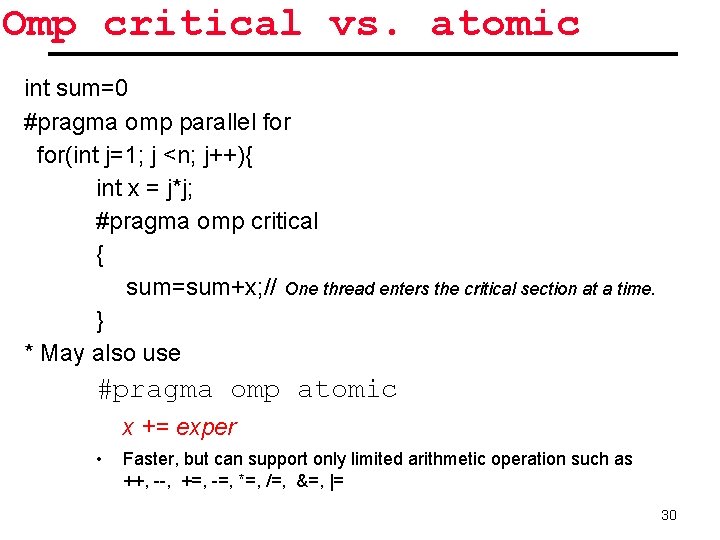 Omp critical vs. atomic

int sum=0
#pragma omp parallel for
for(int j=1; j <n; j++){
int x = j*j;
#pragma omp critical
{
sum=sum+x;// One thread enters the critical section at a time.
}

* May also use
#pragma omp atomic
x += exper

• Faster, but can support only limited arithmetic operation such as ++, --, +=, -=, *=, /=, &=, |=

30